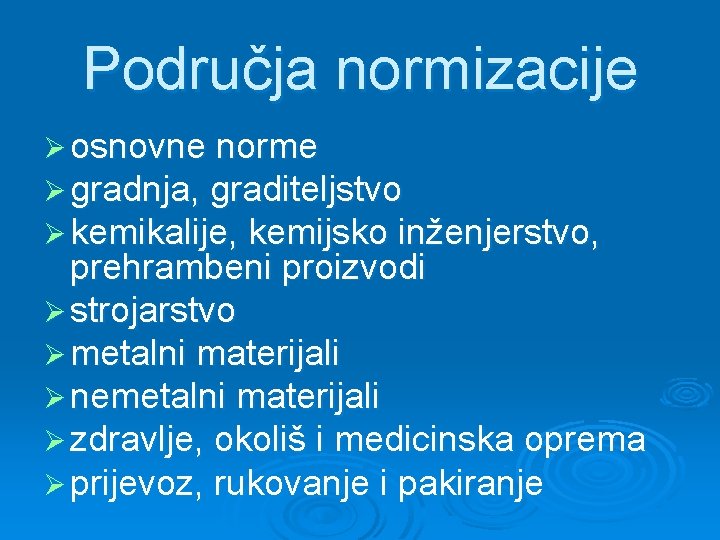 Područja normizacije

➢ osnovne norme
➢ gradnja, graditeljstvo
➢ kemikalije, kemijsko inženjerstvo, prehrambeni proizvodi
➢ strojarstvo
➢ metalni materijali
➢ nemetalni materijali
➢ zdravlje, okoliš i medicinska oprema
➢ prijevoz, rukovanje i pakiranje